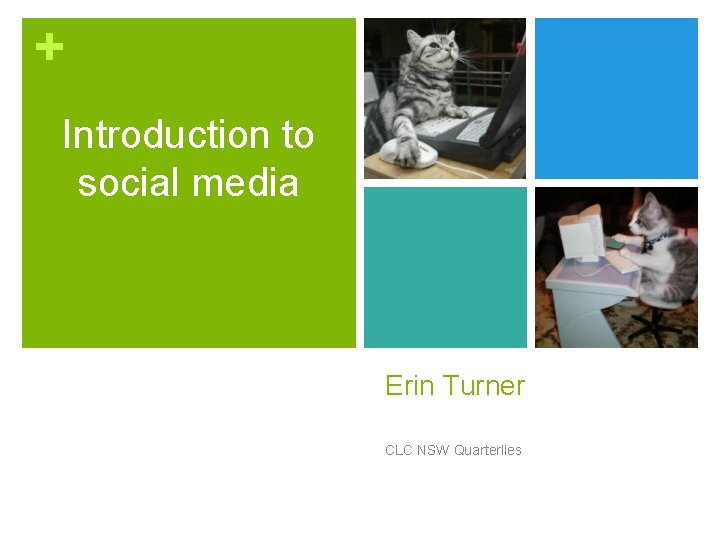 +

Introduction to social media

Erin Turner

CLC NSW Quarterlies